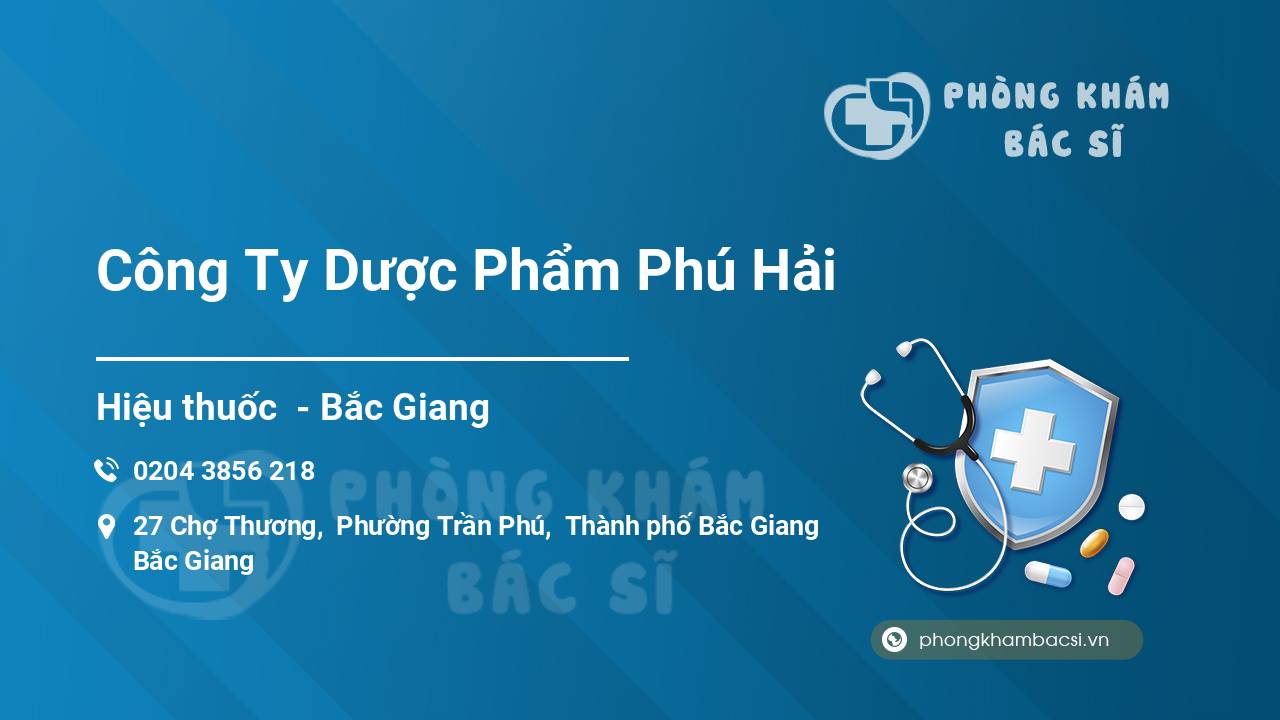 PHÒNG KHÁM
BÁC SĨ

Công Ty Dược Phẩm Phú Hải

Hiệu thuốc - Bắc Giang

0204 3856 218

27 Chợ Thương, Phường Trần Phú, Thành phố Bắc Giang
Bắc Giang

PHÒNG KHÁM
BÁC SĨ

phongkhambacsi.vn